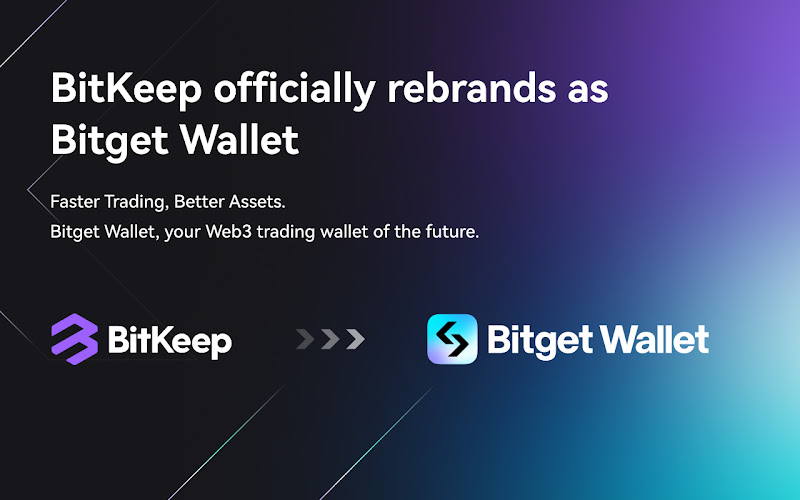 BitKeep officially rebrands as Bitget Wallet

Faster Trading, Better Assets.
Bitget Wallet, your Web3 trading wallet of the future.

BitKeep

Bitget Wallet